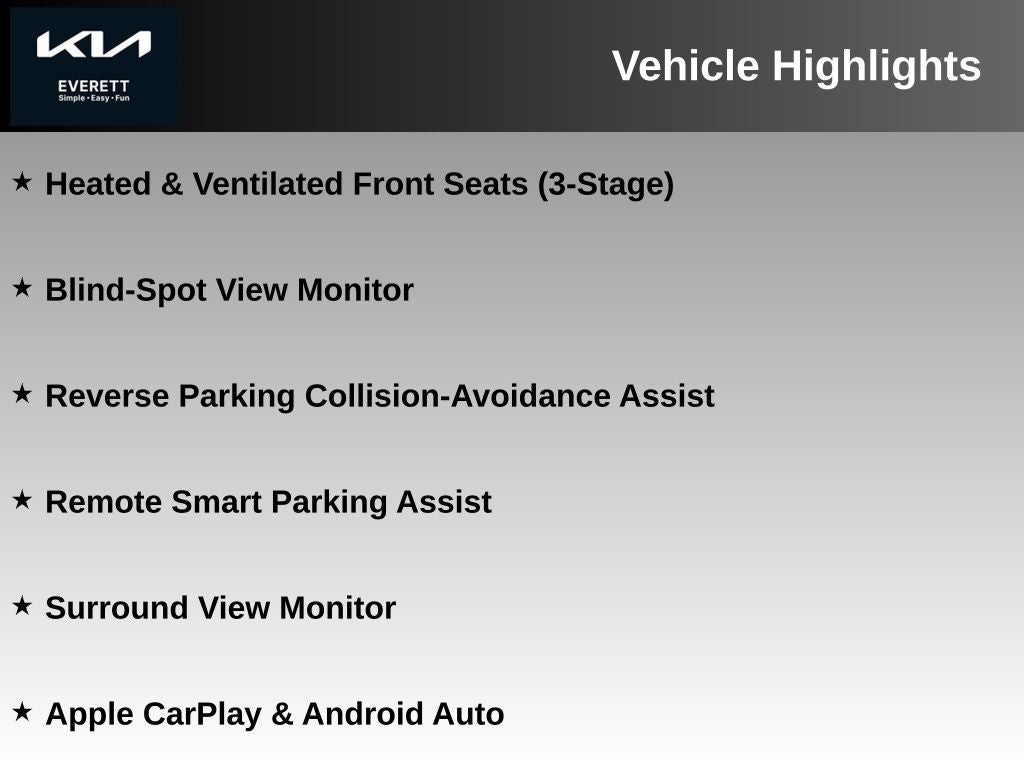 KIA
EVERETT
Simple • Easy • Fun

Vehicle Highlights

★ Heated & Ventilated Front Seats (3-Stage)

★ Blind-Spot View Monitor

★ Reverse Parking Collision-Avoidance Assist

★ Remote Smart Parking Assist

★ Surround View Monitor

★ Apple CarPlay & Android Auto